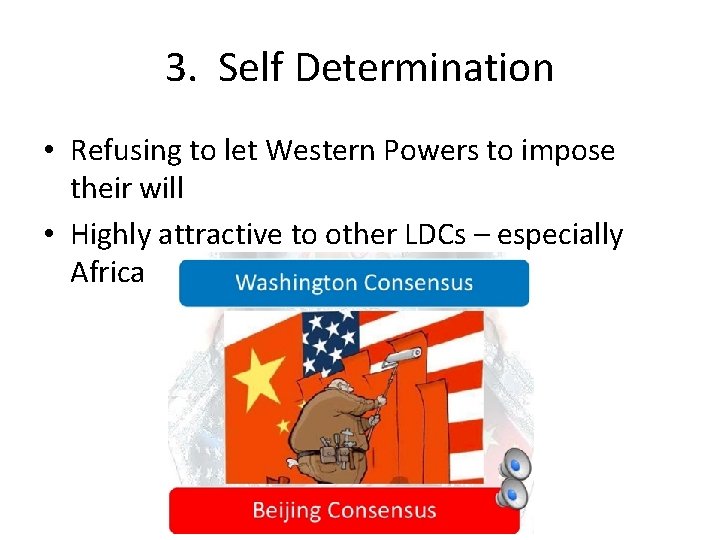 3. Self Determination

• Refusing to let Western Powers to impose their will

• Highly attractive to other LDCs – especially Africa

Washington Consensus

Beijing Consensus